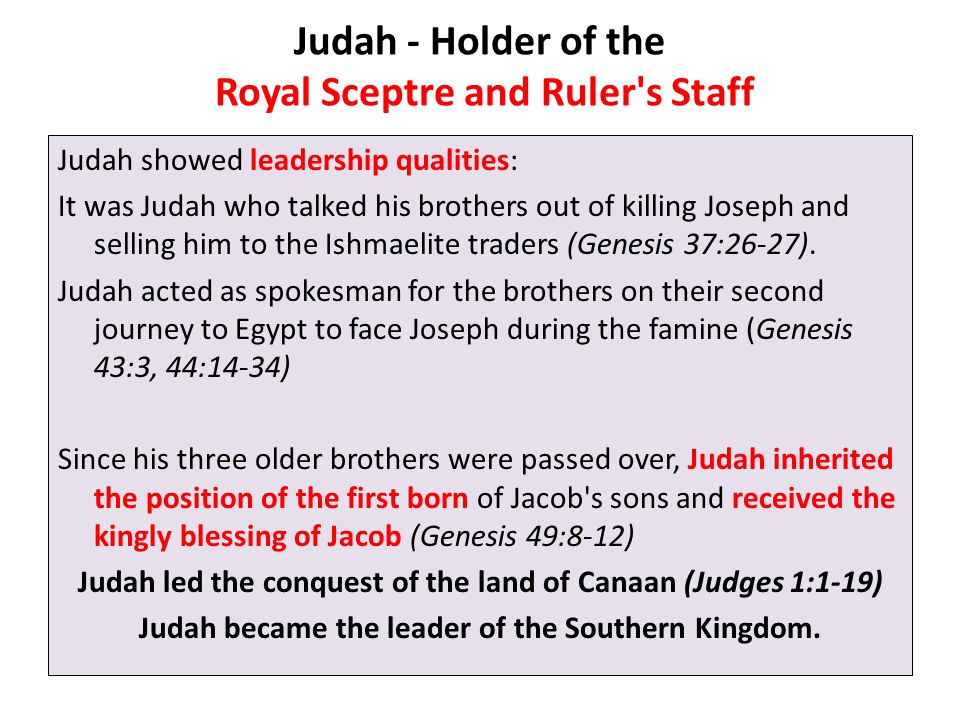 Judah - Holder of the
Royal Sceptre and Ruler's Staff

Judah showed leadership qualities:

It was Judah who talked his brothers out of killing Joseph and selling him to the Ishmaelite traders (Genesis 37:26-27).

Judah acted as spokesman for the brothers on their second journey to Egypt to face Joseph during the famine (Genesis 43:3, 44:14-34)

Since his three older brothers were passed over, Judah inherited the position of the first born of Jacob's sons and received the kingly blessing of Jacob (Genesis 49:8-12)

Judah led the conquest of the land of Canaan (Judges 1:1-19)

Judah became the leader of the Southern Kingdom.